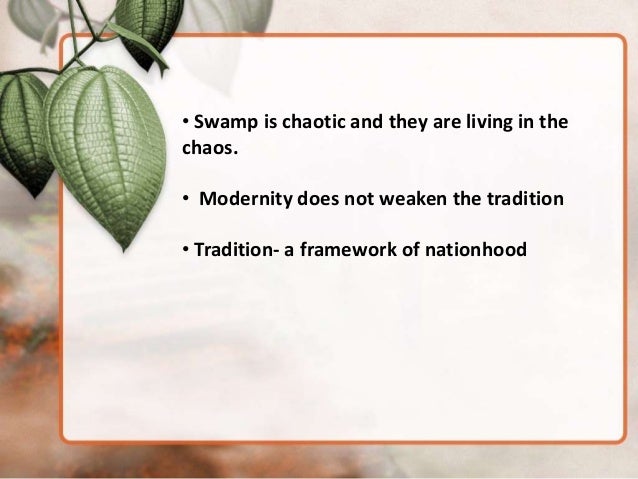 • Swamp is chaotic and they are living in the chaos.

• Modernity does not weaken the tradition

• Tradition- a framework of nationhood